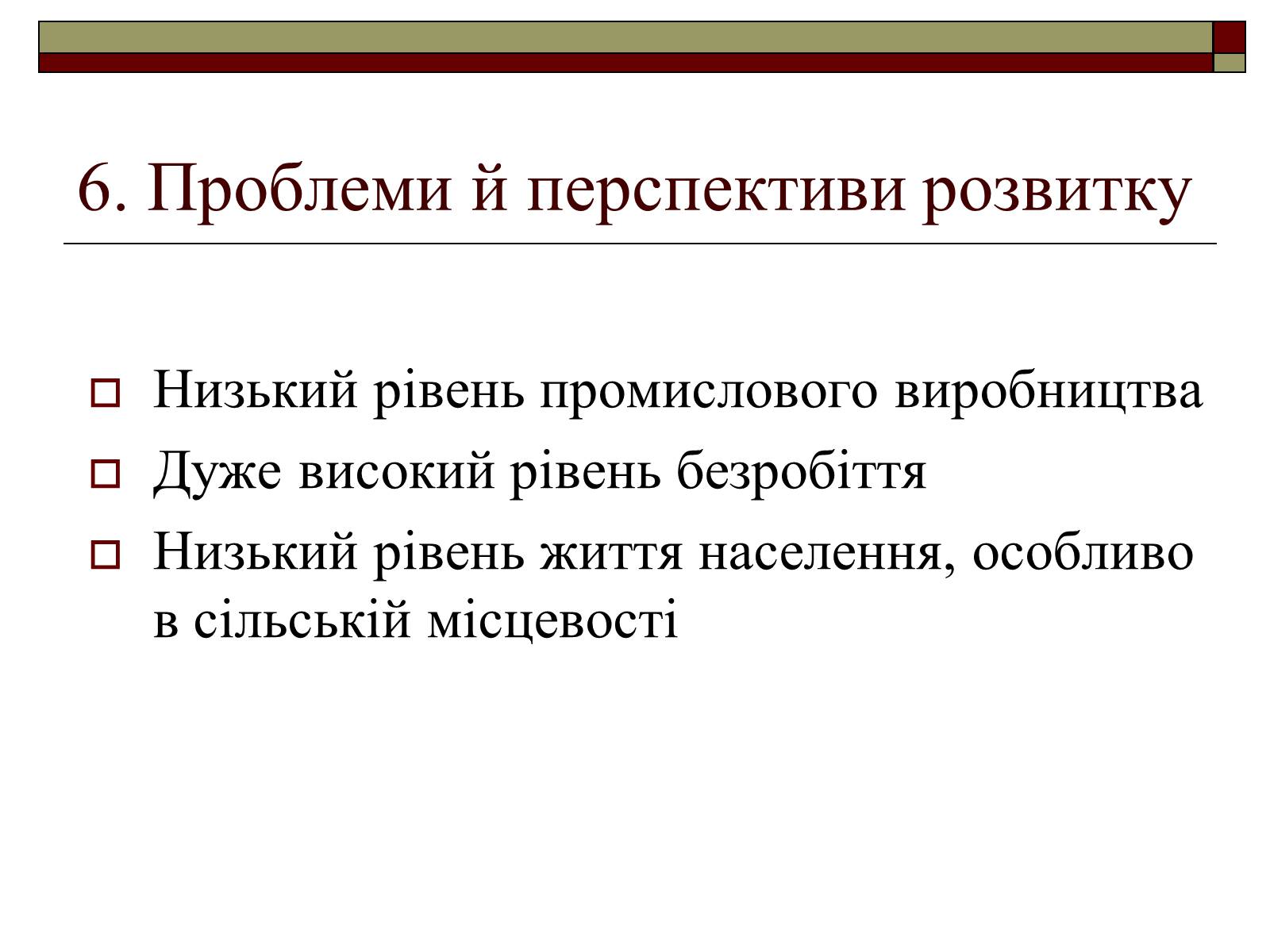 6. Проблеми й перспективи розвитку

Низький рівень промислового виробництва

Дуже високий рівень безробіття

Низький рівень життя населення, особливо в сільській місцевості